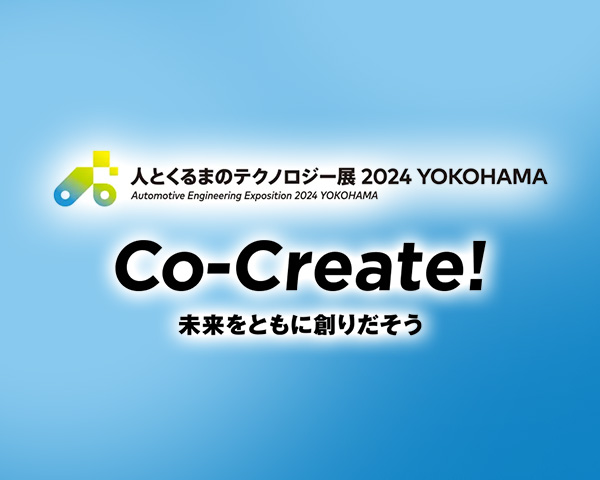 人とくるまのテクノロジー展 2024 YOKOHAMA
Automotive Engineering Exposition 2024 YOKOHAMA

Co-Create!

未来をともに創りだそう